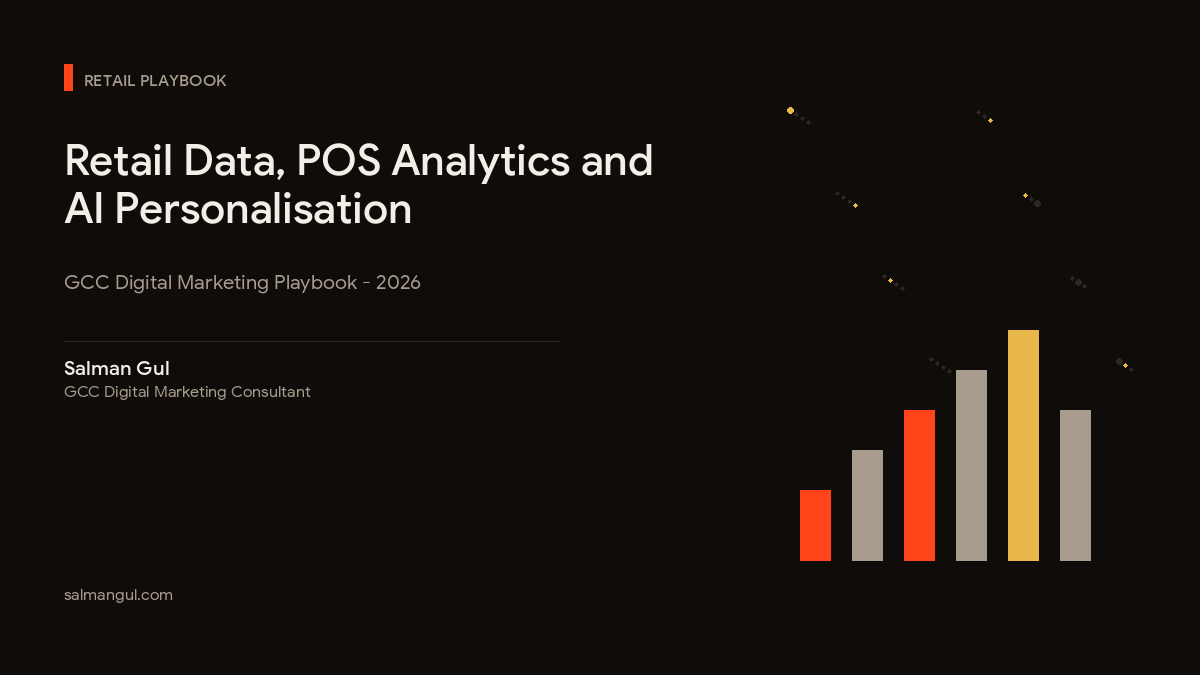 RETAIL PLAYBOOK

Retail Data, POS Analytics and AI Personalisation

GCC Digital Marketing Playbook - 2026

Salman Gul
GCC Digital Marketing Consultant

salmangul.com